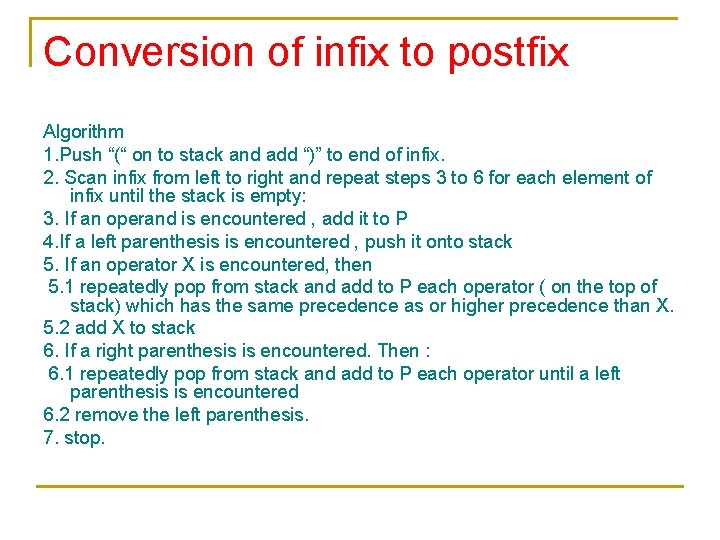 Conversion of infix to postfix

Algorithm
1.Push “(“ on to stack and add “)” to end of infix.
2. Scan infix from left to right and repeat steps 3 to 6 for each element of infix until the stack is empty:
3. If an operand is encountered , add it to P
4.If a left parenthesis is encountered , push it onto stack
5. If an operator X is encountered, then
5.1 repeatedly pop from stack and add to P each operator ( on the top of stack) which has the same precedence as or higher precedence than X.
5.2 add X to stack
6. If a right parenthesis is encountered. Then :
6.1 repeatedly pop from stack and add to P each operator until a left parenthesis is encountered
6.2 remove the left parenthesis.
7. stop.